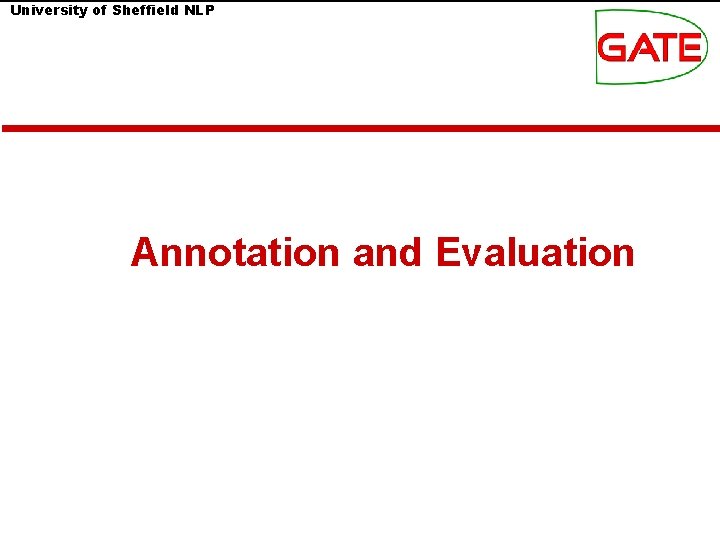 University of Sheffield NLP

GATE

Annotation and Evaluation